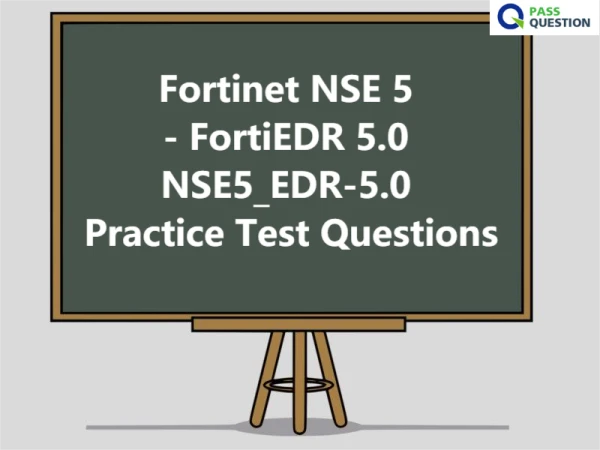 PASS QUESTION

Fortinet NSE 5
- FortiEDR 5.0
NSE5_EDR-5.0
Practice Test Questions